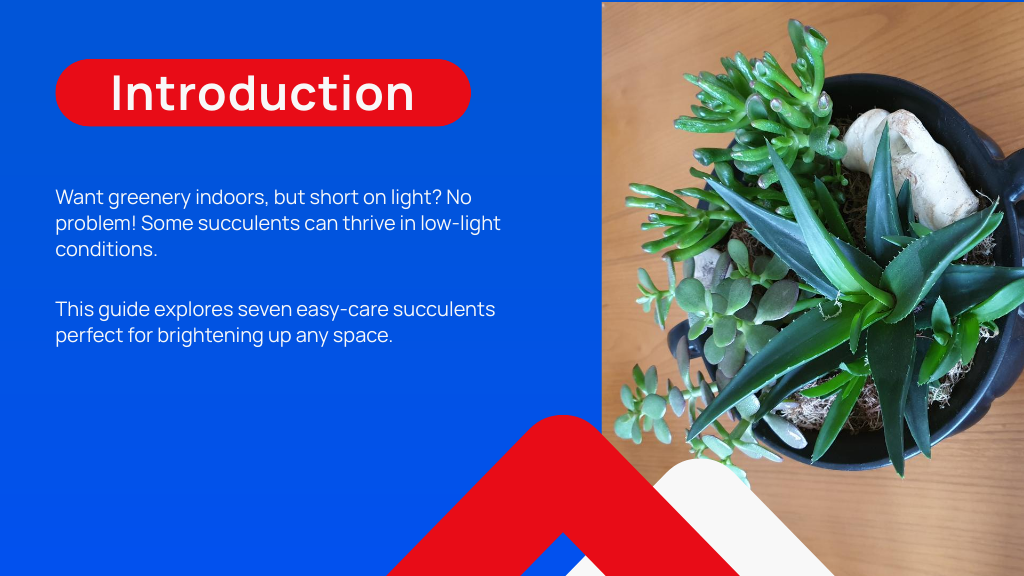 Introduction

Want greenery indoors, but short on light? No problem! Some succulents can thrive in low-light conditions.

This guide explores seven easy-care succulents perfect for brightening up any space.